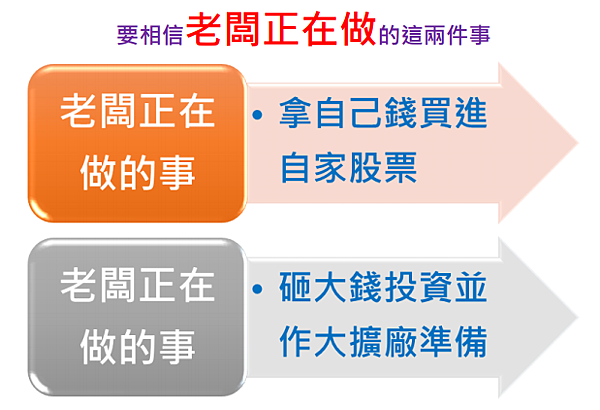 要相信老闆正在做的這兩件事

老闆正在做的事

• 拿自己錢買進自家股票

老闆正在做的事

• 砸大錢投資並作大擴廠準備